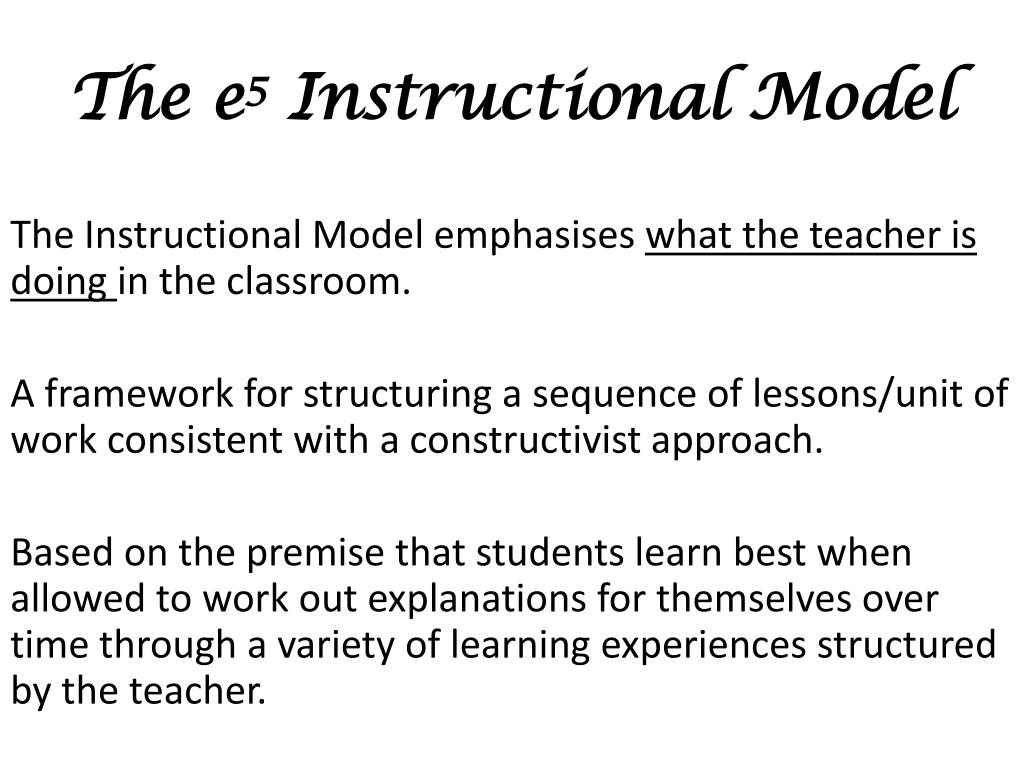 The $e^5$ Instructional Model

The Instructional Model emphasises what the teacher is doing in the classroom.

A framework for structuring a sequence of lessons/unit of work consistent with a constructivist approach.

Based on the premise that students learn best when allowed to work out explanations for themselves over time through a variety of learning experiences structured by the teacher.